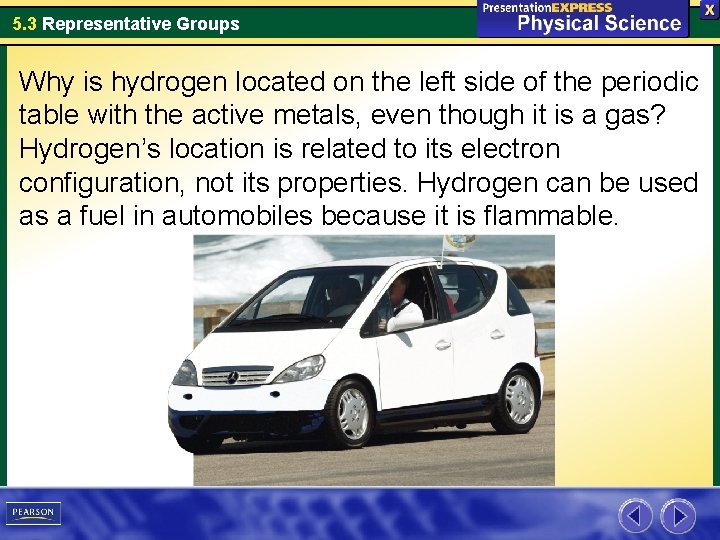 5.3 Representative Groups

PresentationEXPRESS
Physical Science

X

Why is hydrogen located on the left side of the periodic table with the active metals, even though it is a gas? Hydrogen's location is related to its electron configuration, not its properties. Hydrogen can be used as a fuel in automobiles because it is flammable.

PEARSON